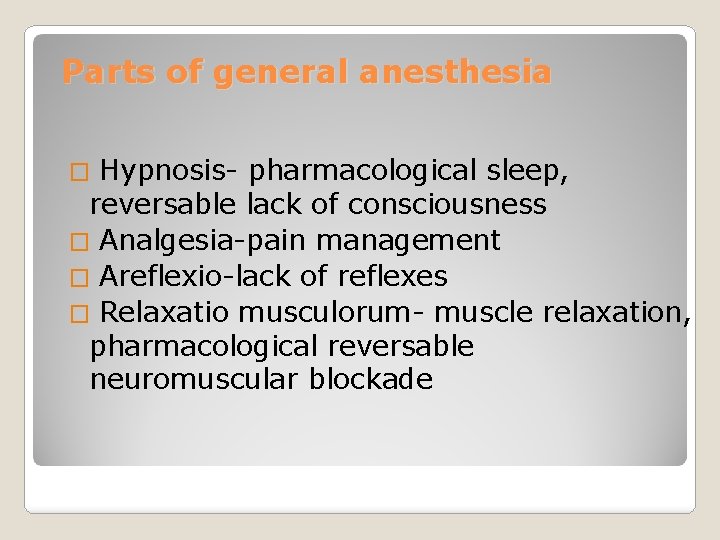 Parts of general anesthesia

□ Hypnosis- pharmacological sleep, reversable lack of consciousness
□ Analgesia-pain management
□ Areflexio-lack of reflexes
□ Relaxatio musculorum- muscle relaxation, pharmacological reversable neuromuscular blockade